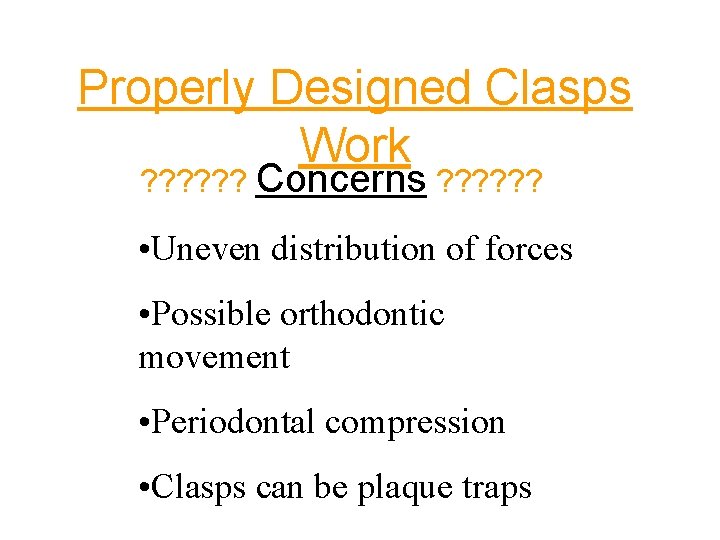 Properly Designed Clasps Work

?????? Concerns ??????

•Uneven distribution of forces

•Possible orthodontic movement

•Periodontal compression

•Clasps can be plaque traps